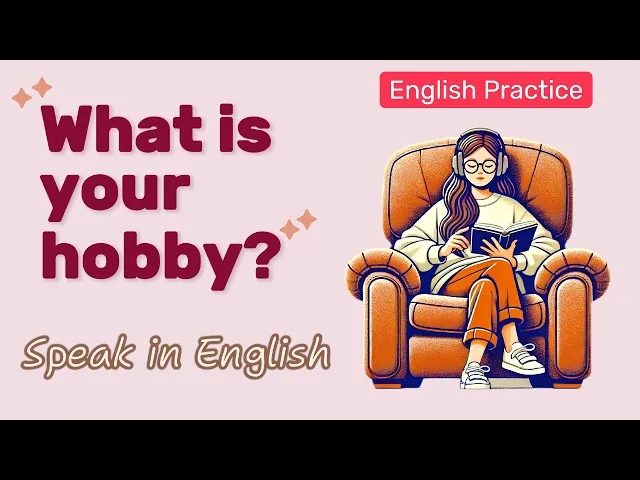 English Practice

What is your hobby?

Speak in English